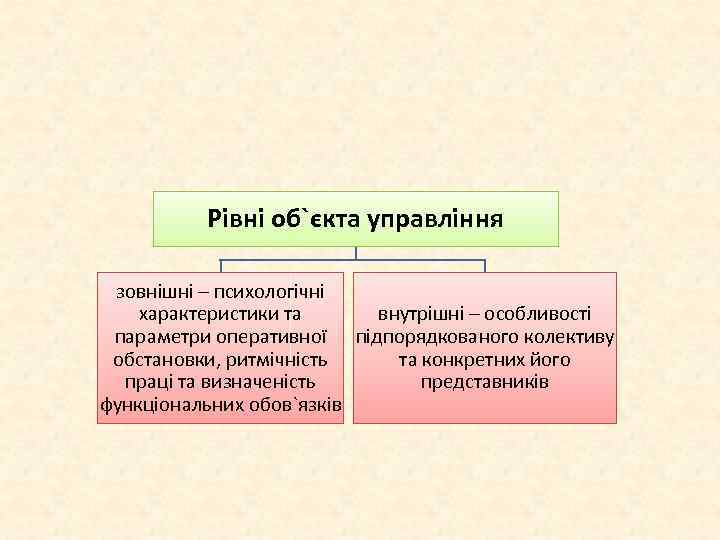 Рівні об`єкта управління

зовнішні – психологічні характеристики та параметри оперативної обстановки, ритмічність праці та визначеність функціональних обов`язків

внутрішні – особливості підпорядкованого колективу та конкретних його представників